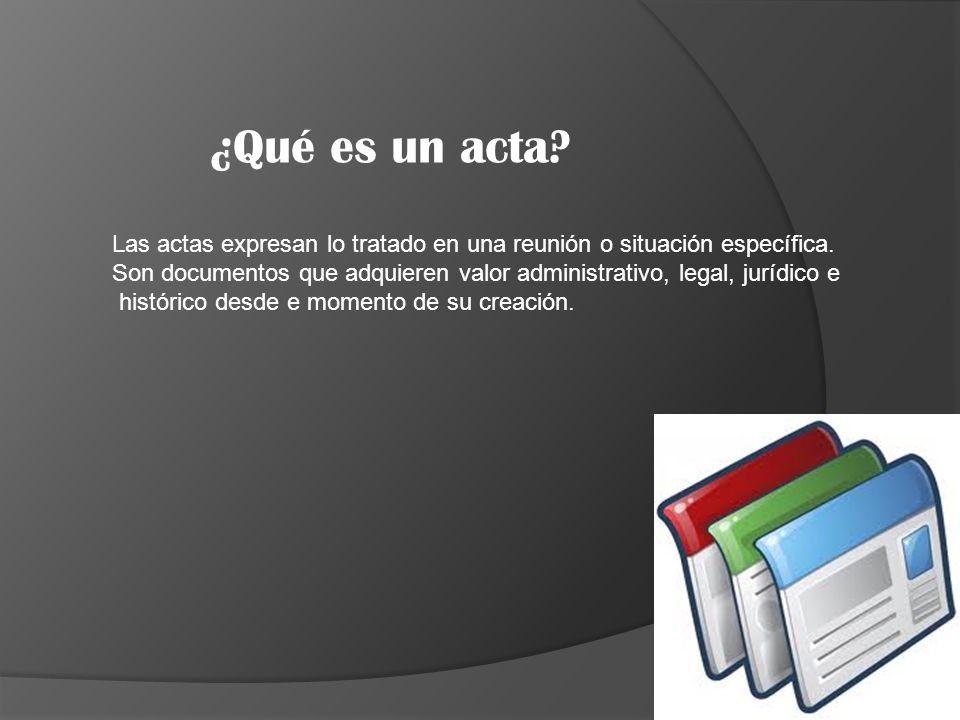 ¿Qué es un acta?

Las actas expresan lo tratado en una reunión o situación específica. Son documentos que adquieren valor administrativo, legal, jurídico e histórico desde e momento de su creación.